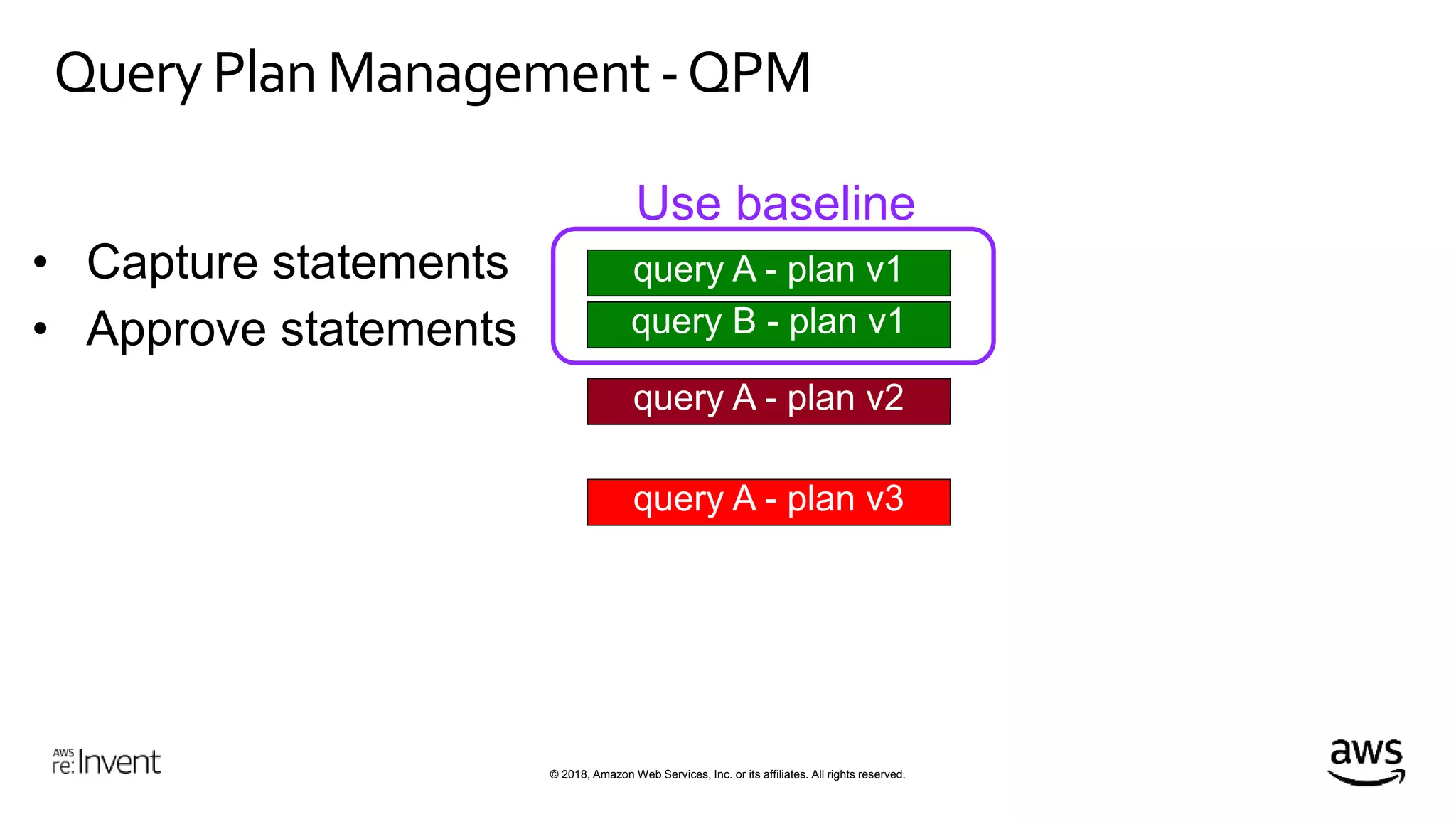 Query Plan Management - QPM

• Capture statements
• Approve statements

Use baseline

query A - plan v1

query B - plan v1

query A - plan v2

query A - plan v3

AWS re:Invent

© 2018, Amazon Web Services, Inc. or its affiliates. All rights reserved.

aws